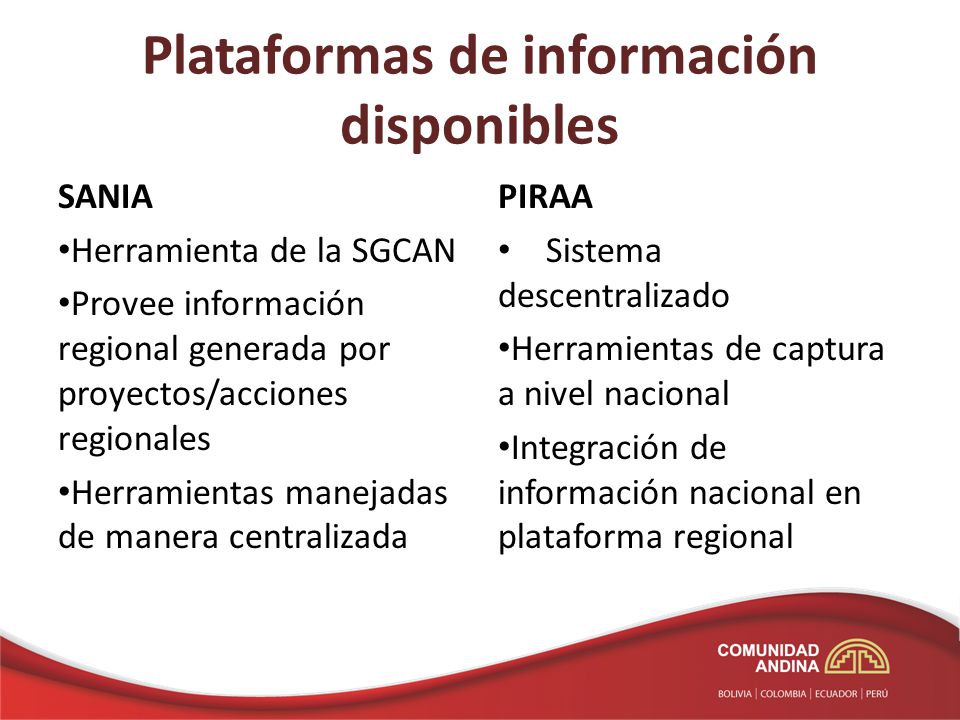 Plataformas de información disponibles

SANIA

•Herramienta de la SGCAN

•Provee información regional generada por proyectos/acciones regionales

•Herramientas manejadas de manera centralizada

PIRAA

• Sistema descentralizado

•Herramientas de captura a nivel nacional

•Integración de información nacional en plataforma regional

COMUNIDAD ANDINA

BOLIVIA | COLOMBIA | ECUADOR | PERÚ